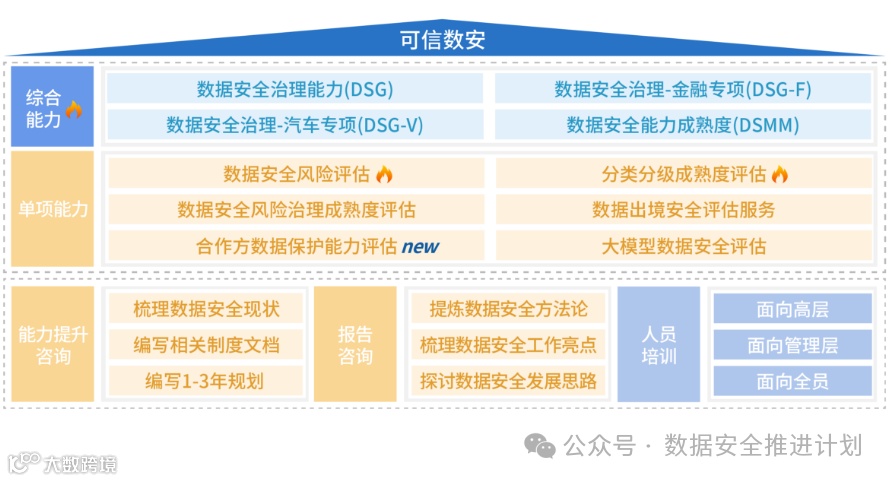 可信数安

综合能力

数据安全治理能力(DSG)

数据安全治理-金融专项(DSG-F)

数据安全治理-汽车专项(DSG-V)

数据安全能力成熟度(DSMM)

单项能力

数据安全风险评估

分类分级成熟度评估

数据安全风险治理成熟度评估

数据出境安全评估服务

合作方数据保护能力评估 new

大模型数据安全评估

能力提升咨询

梳理数据安全现状

编写相关制度文档

编写1-3年规划

报告咨询

提炼数据安全方法论

梳理数据安全工作亮点

探讨数据安全发展思路

人员培训

面向高层

面向管理层

面向全员

公众号 · 数据安全推进计划

大数跨境